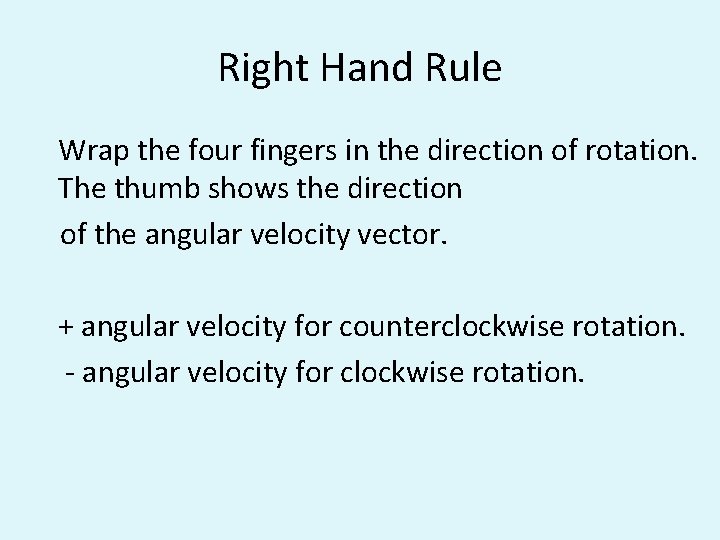 Right Hand Rule

Wrap the four fingers in the direction of rotation. The thumb shows the direction of the angular velocity vector.

+ angular velocity for counterclockwise rotation.
- angular velocity for clockwise rotation.